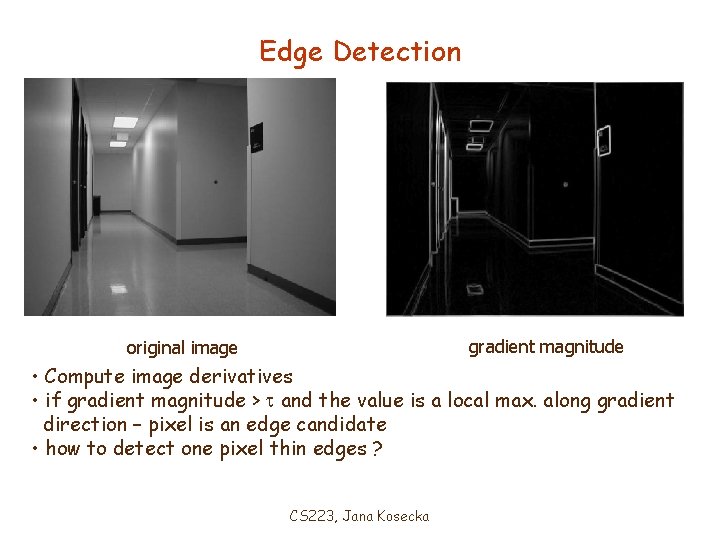 Edge Detection

original image

gradient magnitude

• Compute image derivatives
• if gradient magnitude > $\tau$ and the value is a local max. along gradient direction – pixel is an edge candidate
• how to detect one pixel thin edges ?

CS223, Jana Kosecka